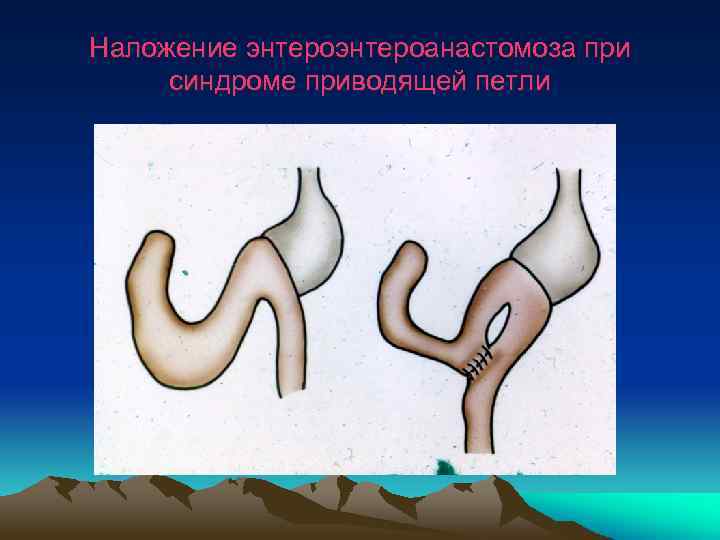 Наложение энтероэнтероанастомоза при синдроме приводящей петли